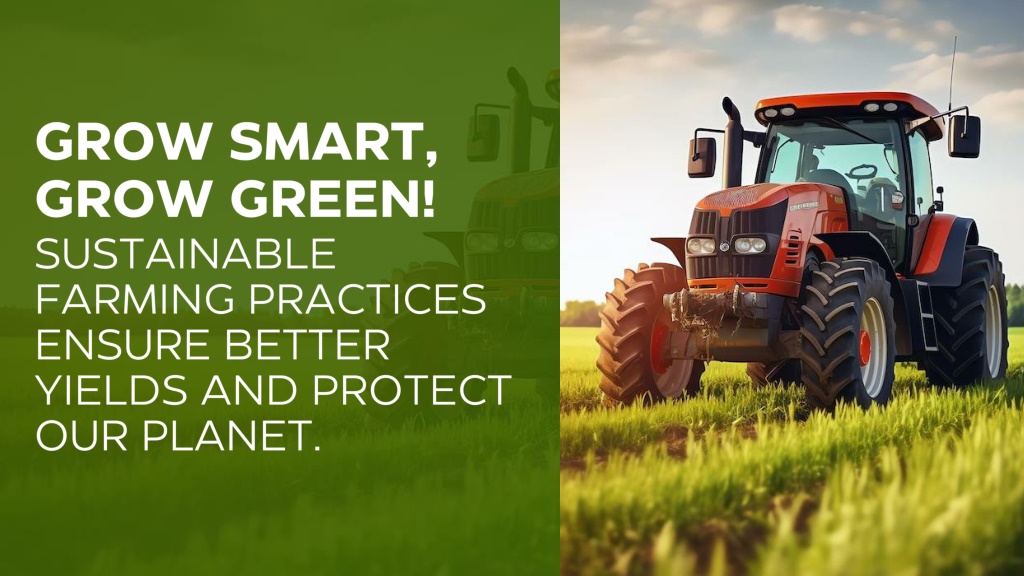 GROW SMART, GROW GREEN!

SUSTAINABLE FARMING PRACTICES ENSURE BETTER YIELDS AND PROTECT OUR PLANET.